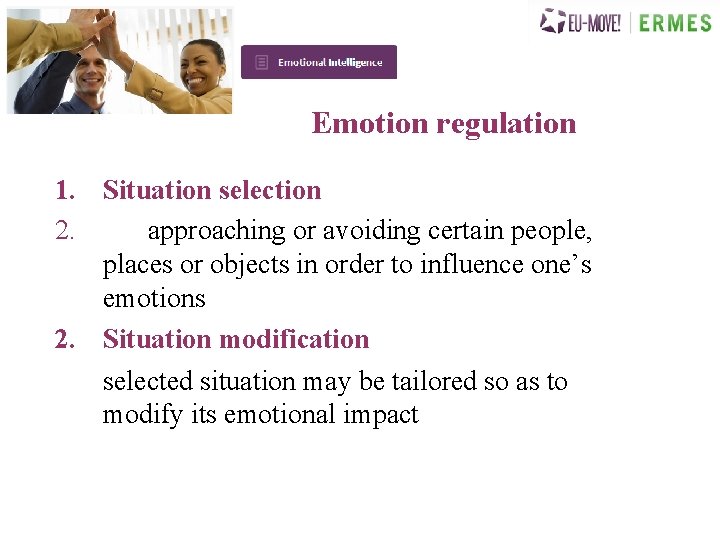 EU-MOVE! | ERMES

Emotional Intelligence

Emotion regulation

1. Situation selection

2. approaching or avoiding certain people, places or objects in order to influence one’s emotions

2. Situation modification

selected situation may be tailored so as to modify its emotional impact